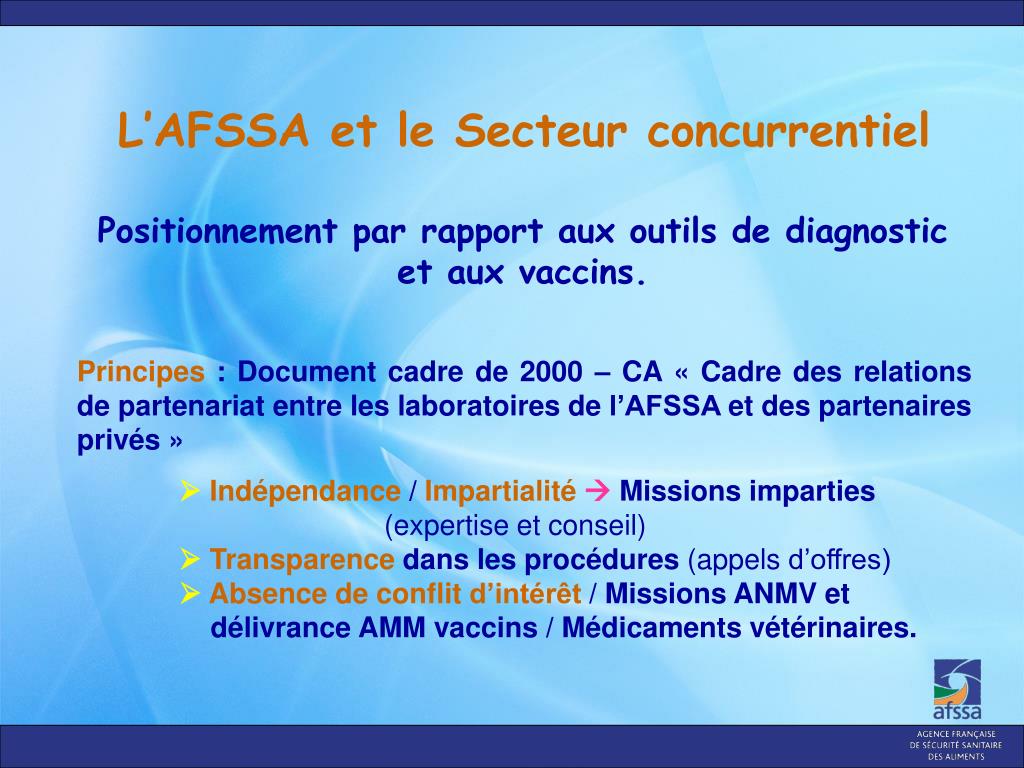 L’AFSSA et le Secteur concurrentiel

Positionnement par rapport aux outils de diagnostic et aux vaccins.

Principes : Document cadre de 2000 – CA « Cadre des relations de partenariat entre les laboratoires de l’AFSSA et des partenaires privés »

➢ Indépendance / Impartialité → Missions imparties (expertise et conseil)
➢ Transparence dans les procédures (appels d’offres)
➢ Absence de conflit d’intérêt / Missions ANMV et délivrance AMM vaccins / Médicaments vétérinaires.

afssa
AGENCE FRANÇAISE DE SÉCURITÉ SANITAIRE DES ALIMENTS